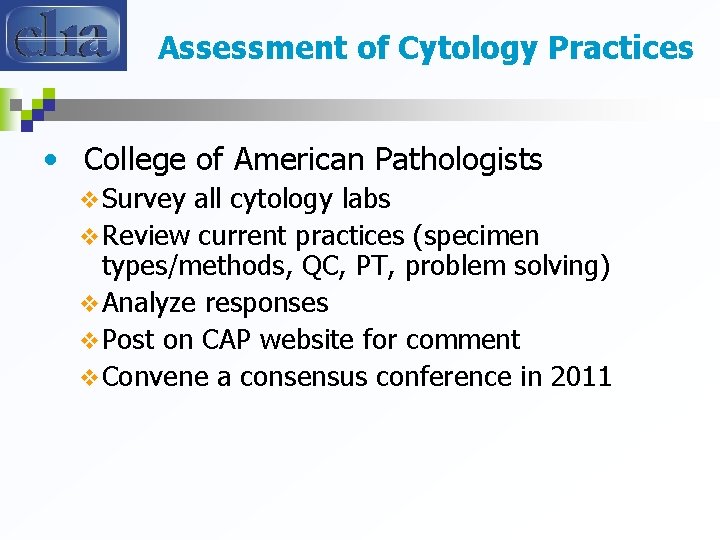 clia

Assessment of Cytology Practices

• College of American Pathologists
❖ Survey all cytology labs
❖ Review current practices (specimen types/methods, QC, PT, problem solving)
❖ Analyze responses
❖ Post on CAP website for comment
❖ Convene a consensus conference in 2011